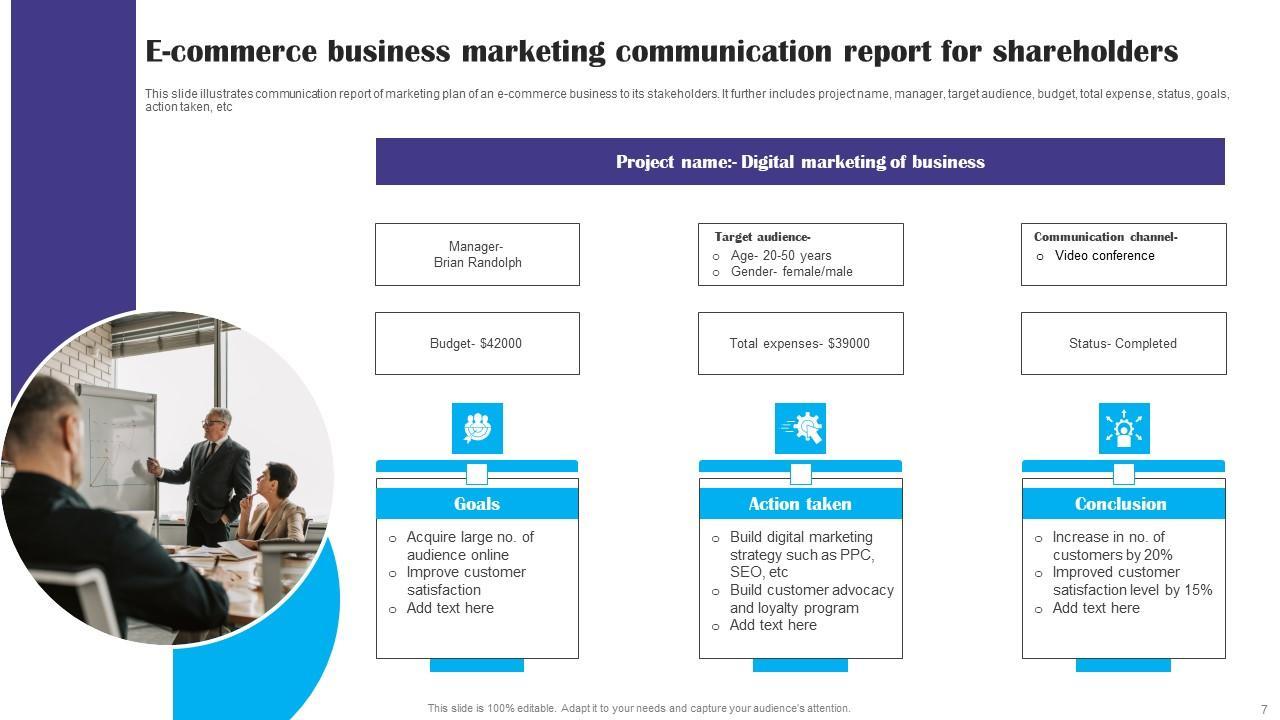 E-commerce business marketing communication report for shareholders

This slide illustrates communication report of marketing plan of an e-commerce business to its stakeholders. It further includes project name, manager, target audience, budget, total expense, status, goals, action taken, etc

Project name:- Digital marketing of business

Manager-
Brian Randolph

Target audience-
o Age- 20-50 years
o Gender- female/male

Communication channel-
o Video conference

Budget- $42000

Total expenses- $39000

Status- Completed

Goals
o Acquire large no. of audience online
o Improve customer satisfaction
o Add text here

Action taken
o Build digital marketing strategy such as PPC, SEO, etc
o Build customer advocacy and loyalty program
o Add text here

Conclusion
o Increase in no. of customers by 20%
o Improved customer satisfaction level by 15%
o Add text here

This slide is 100% editable. Adapt it to your needs and capture your audience's attention.

7